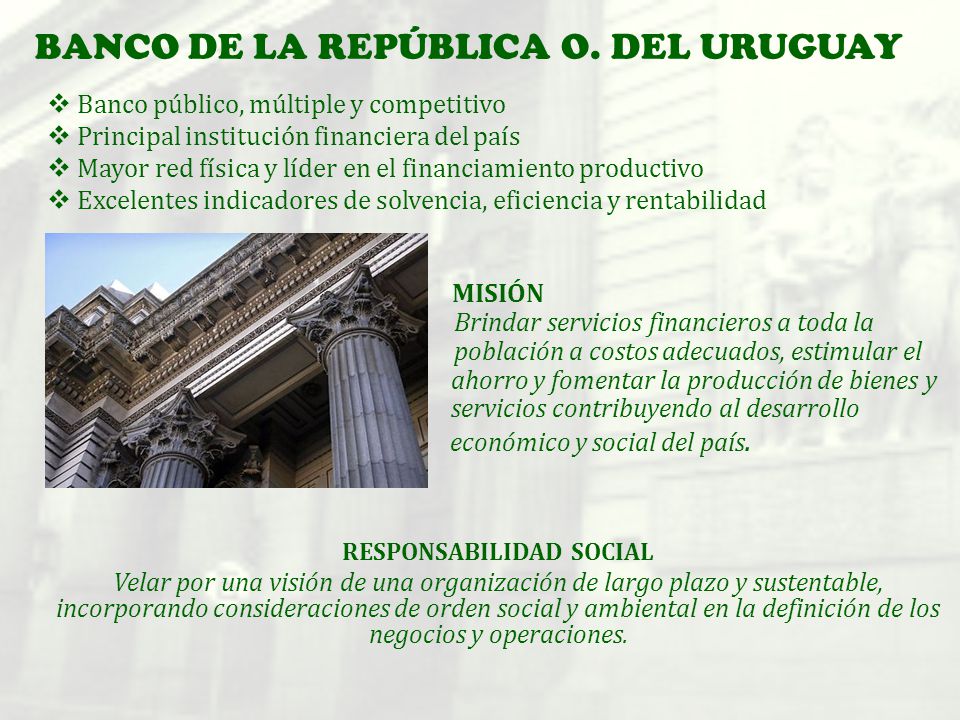 BANCO DE LA REPÚBLICA O. DEL URUGUAY

❖ Banco público, múltiple y competitivo
❖ Principal institución financiera del país
❖ Mayor red física y líder en el financiamiento productivo
❖ Excelentes indicadores de solvencia, eficiencia y rentabilidad

MISIÓN
Brindar servicios financieros a toda la población a costos adecuados, estimular el ahorro y fomentar la producción de bienes y servicios contribuyendo al desarrollo económico y social del país.

RESPONSABILIDAD SOCIAL
Velar por una visión de una organización de largo plazo y sustentable, incorporando consideraciones de orden social y ambiental en la definición de los negocios y operaciones.